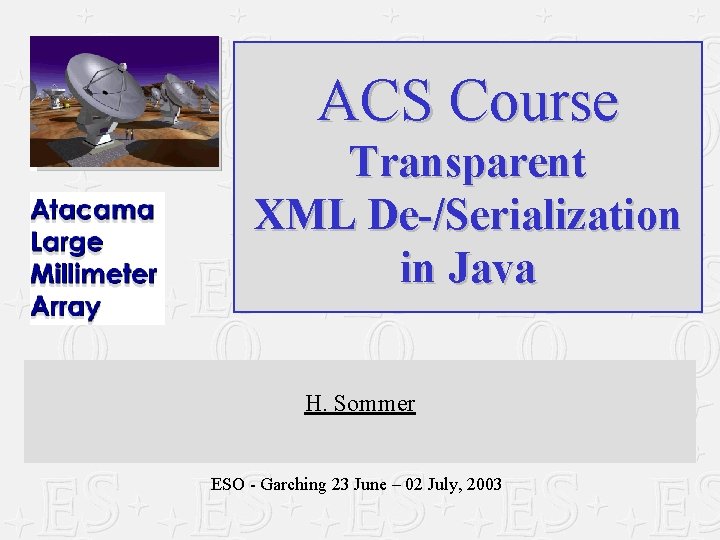 Atacama
Large
Millimeter
Array

ACS Course
Transparent
XML De-/Serialization
in Java

H. Sommer

ESO - Garching 23 June – 02 July, 2003